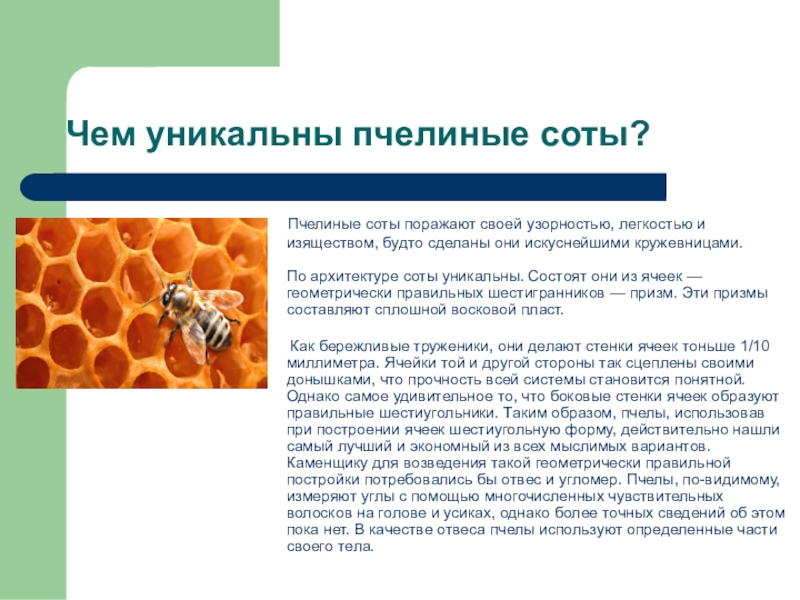 Чем уникальны пчелиные соты?

Пчелиные соты поражают своей узорностью, легкостью и изяществом, будто сделаны они искуснейшими кружевницами.

По архитектуре соты уникальны. Состоят они из ячеек — геометрически правильных шестигранников — призм. Эти призмы составляют сплошной восковой пласт.

Как бережливые труженики, они делают стенки ячеек тоньше 1/10 миллиметра. Ячейки той и другой стороны так сцеплены своими донышками, что прочность всей системы становится понятной. Однако самое удивительное то, что боковые стенки ячеек образуют правильные шестиугольники. Таким образом, пчелы, использовав при построении ячеек шестиугольную форму, действительно нашли самый лучший и экономный из всех мыслимых вариантов. Каменщику для возведения такой геометрически правильной постройки потребовались бы отвес и угломер. Пчелы, по-видимому, измеряют углы с помощью многочисленных чувствительных волосков на голове и усиках, однако более точных сведений об этом пока нет. В качестве отвеса пчелы используют определенные части своего тела.